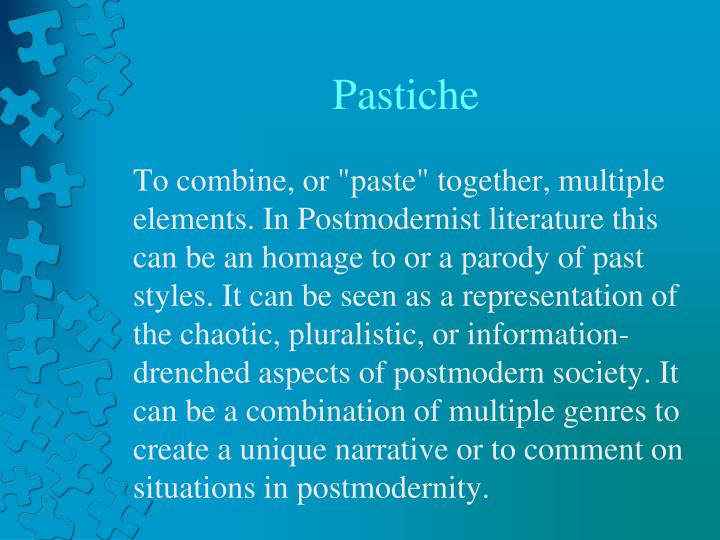 Pastiche

To combine, or "paste" together, multiple elements. In Postmodernist literature this can be an homage to or a parody of past styles. It can be seen as a representation of the chaotic, pluralistic, or information-drenched aspects of postmodern society. It can be a combination of multiple genres to create a unique narrative or to comment on situations in postmodernity.